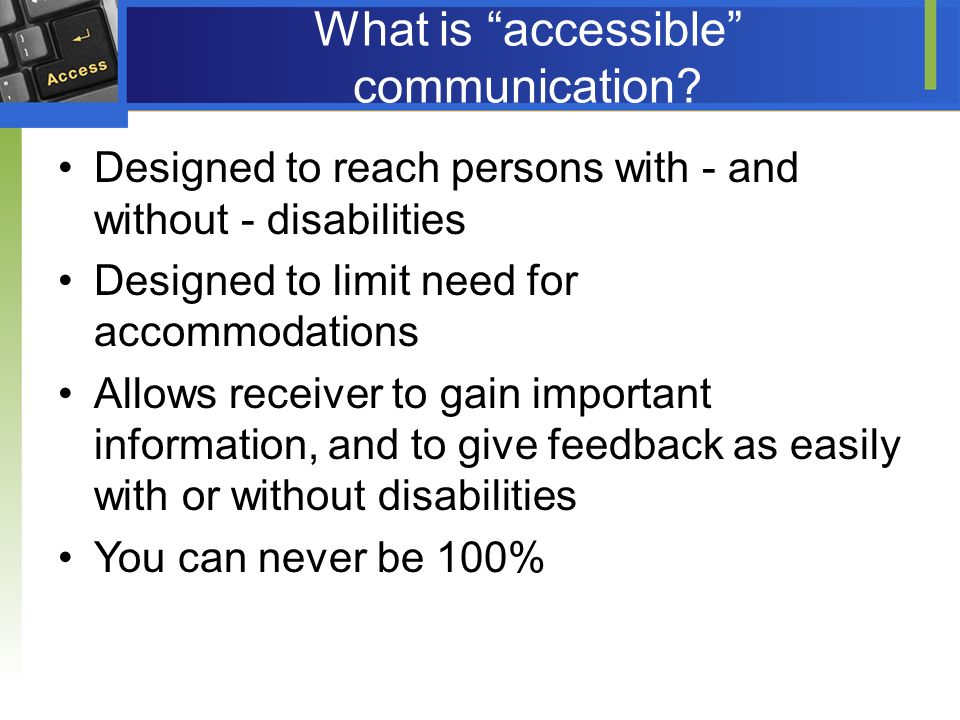 Access

What is “accessible” communication?

• Designed to reach persons with - and without - disabilities
• Designed to limit need for accommodations
• Allows receiver to gain important information, and to give feedback as easily with or without disabilities
• You can never be 100%